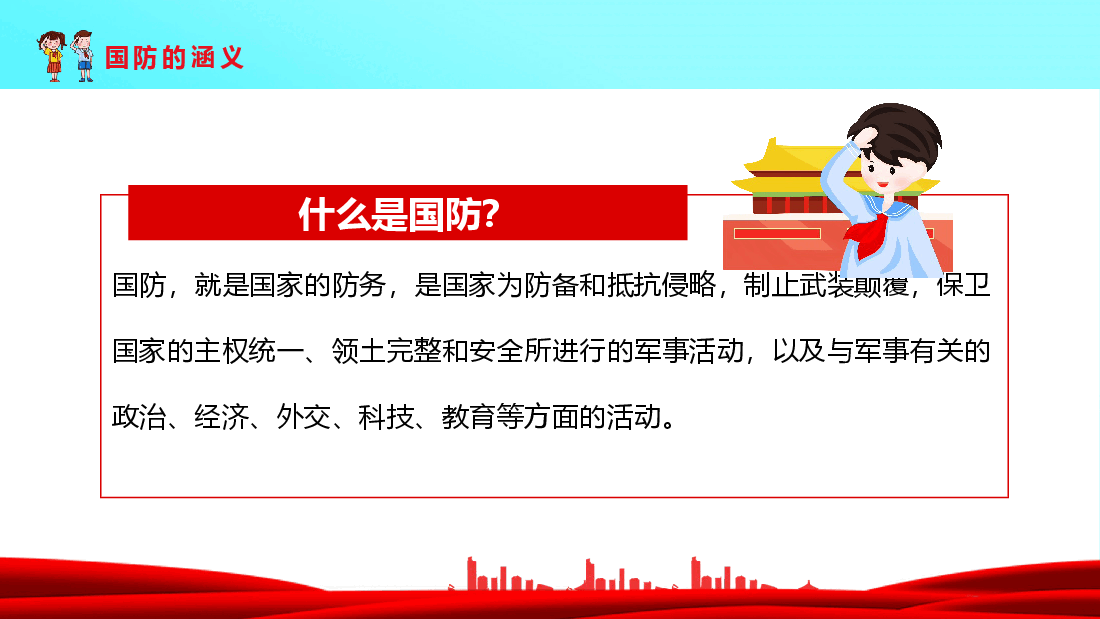 国防的涵义

什么是国防?

国防，就是国家的防务，是国家为防备和抵抗侵略，制止武装颠覆，保卫国家的主权统一、领土完整和安全所进行的军事活动，以及与军事有关的政治、经济、外交、科技、教育等方面的活动。